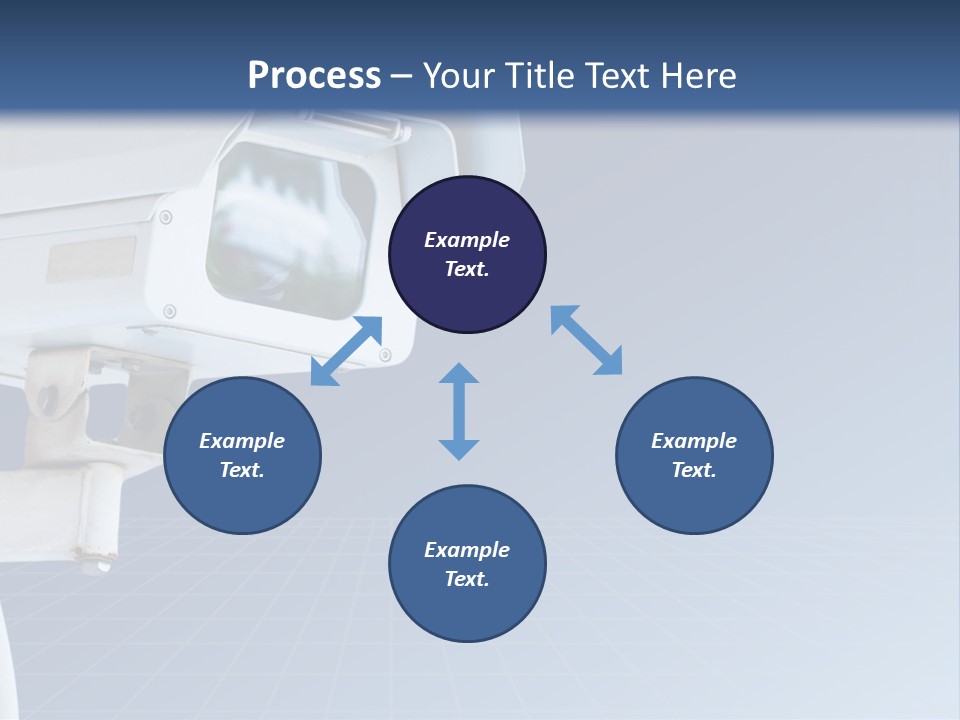 Process – Your Title Text Here

Example Text.

Example Text.

Example Text.

Example Text.